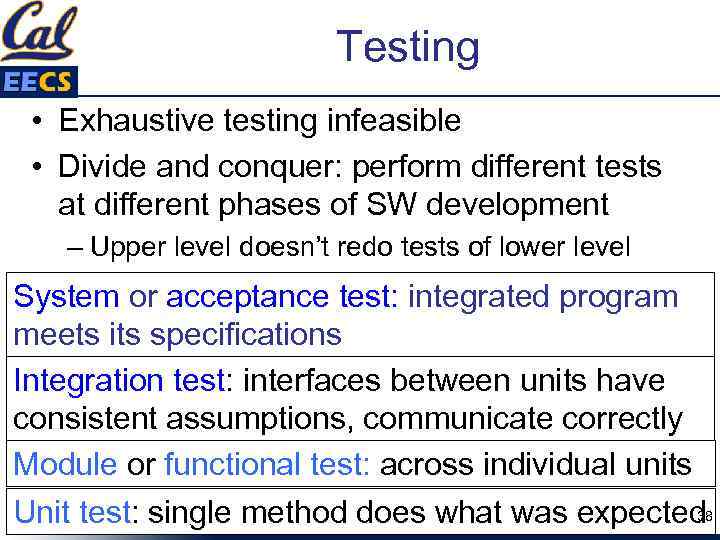 Cal
EECS

Testing

• Exhaustive testing infeasible
• Divide and conquer: perform different tests at different phases of SW development
– Upper level doesn't redo tests of lower level

System or acceptance test: integrated program meets its specifications

Integration test: interfaces between units have consistent assumptions, communicate correctly

Module or functional test: across individual units

Unit test: single method does what was expected

38